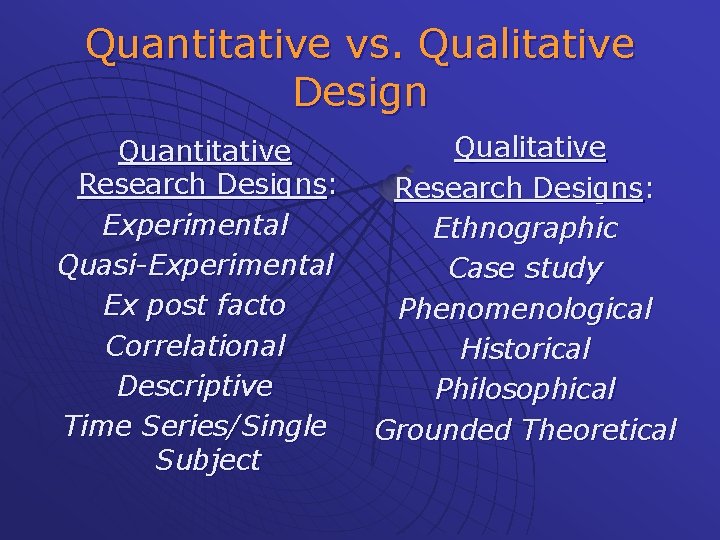 Quantitative vs. Qualitative Design

Quantitative Research Designs:
Experimental
Quasi-Experimental
Ex post facto
Correlational
Descriptive
Time Series/Single Subject

Qualitative Research Designs:
Ethnographic
Case study
Phenomenological
Historical
Philosophical
Grounded Theoretical